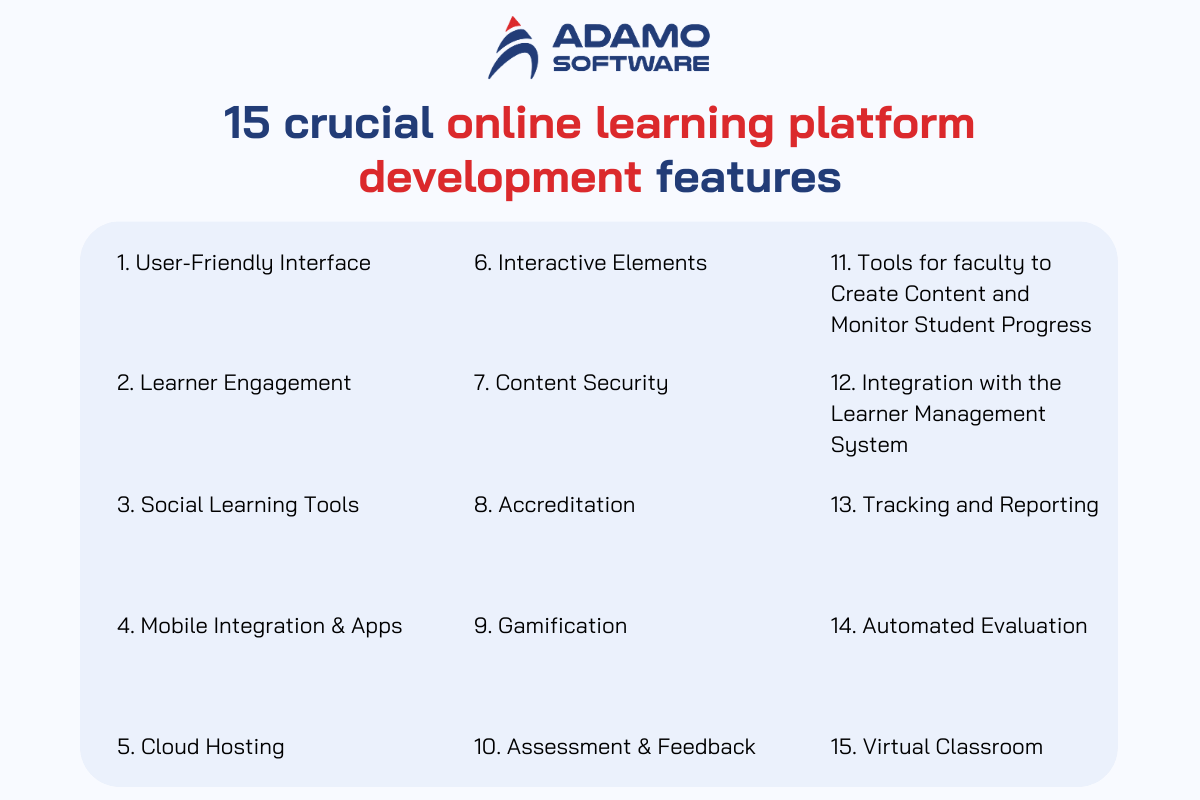 ADAMO SOFTWARE

15 crucial online learning platform development features

1. User-Friendly Interface

2. Learner Engagement

3. Social Learning Tools

4. Mobile Integration & Apps

5. Cloud Hosting

6. Interactive Elements

7. Content Security

8. Accreditation

9. Gamification

10. Assessment & Feedback

11. Tools for faculty to Create Content and Monitor Student Progress

12. Integration with the Learner Management System

13. Tracking and Reporting

14. Automated Evaluation

15. Virtual Classroom